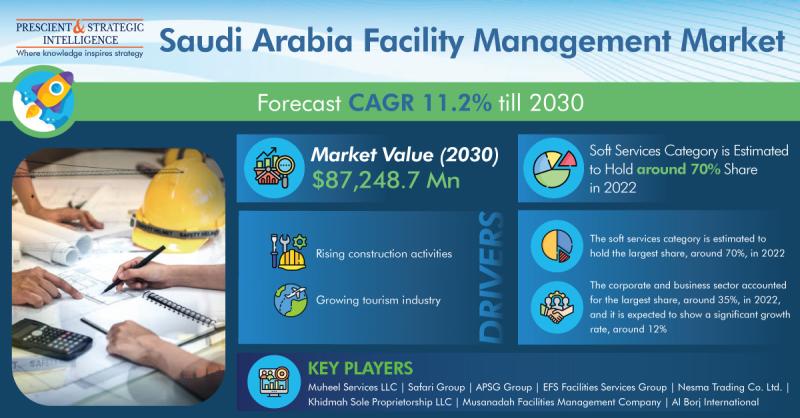 PRESCIENT & STRATEGIC INTELLIGENCE
Where knowledge inspires strategy

Saudi Arabia Facility Management Market

Forecast CAGR 11.2% till 2030

Market Value (2030)
$87,248.7 Mn

Soft Services Category is Estimated to Hold around 70% Share in 2022

Rising construction activities

Growing tourism industry

DRIVERS

The soft services category is estimated to hold the largest share, around 70%, in 2022

The corporate and business sector accounted for the largest share, around 35%, in 2022, and it is expected to show a significant growth rate, around 12%

KEY PLAYERS
Muheel Services LLC | Safari Group | APSG Group | EFS Facilities Services Group | Nesma Trading Co. Ltd. | Khidmah Sole Proprietorship LLC | Musanadah Facilities Management Company | Al Borj International